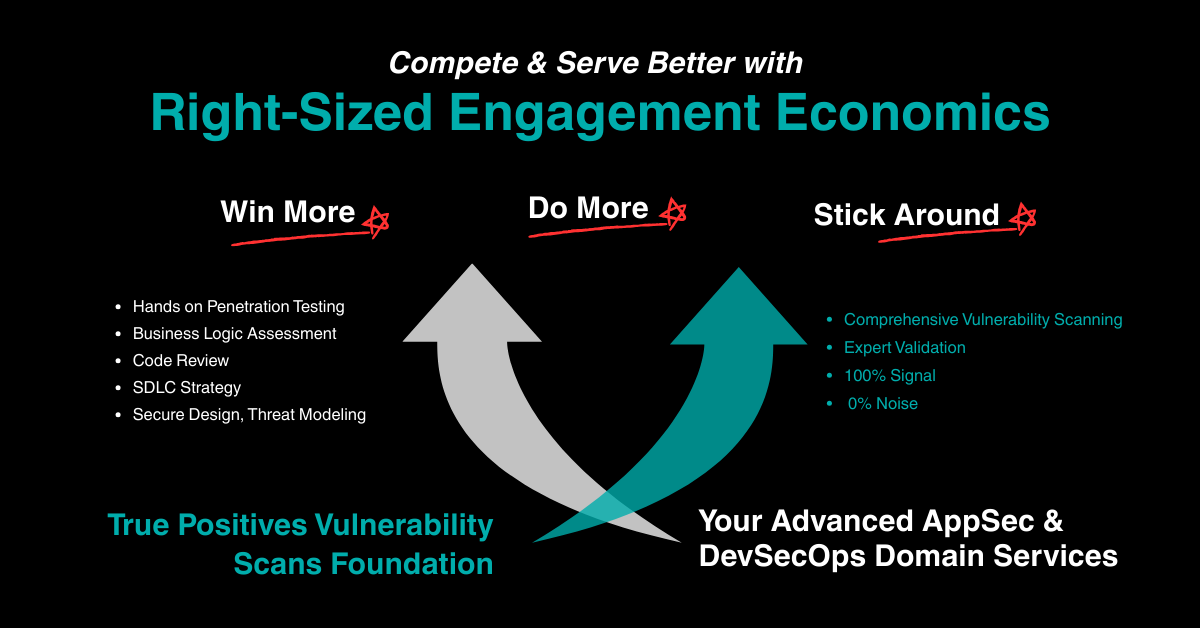 Compete & Serve Better with
Right-Sized Engagement Economics

Win More

Do More

Stick Around

- Hands on Penetration Testing
- Business Logic Assessment
- Code Review
- SDLC Strategy
- Secure Design, Threat Modeling

- Comprehensive Vulnerability Scanning
- Expert Validation
- 100% Signal
- 0% Noise

True Positives Vulnerability Scans Foundation

Your Advanced AppSec & DevSecOps Domain Services